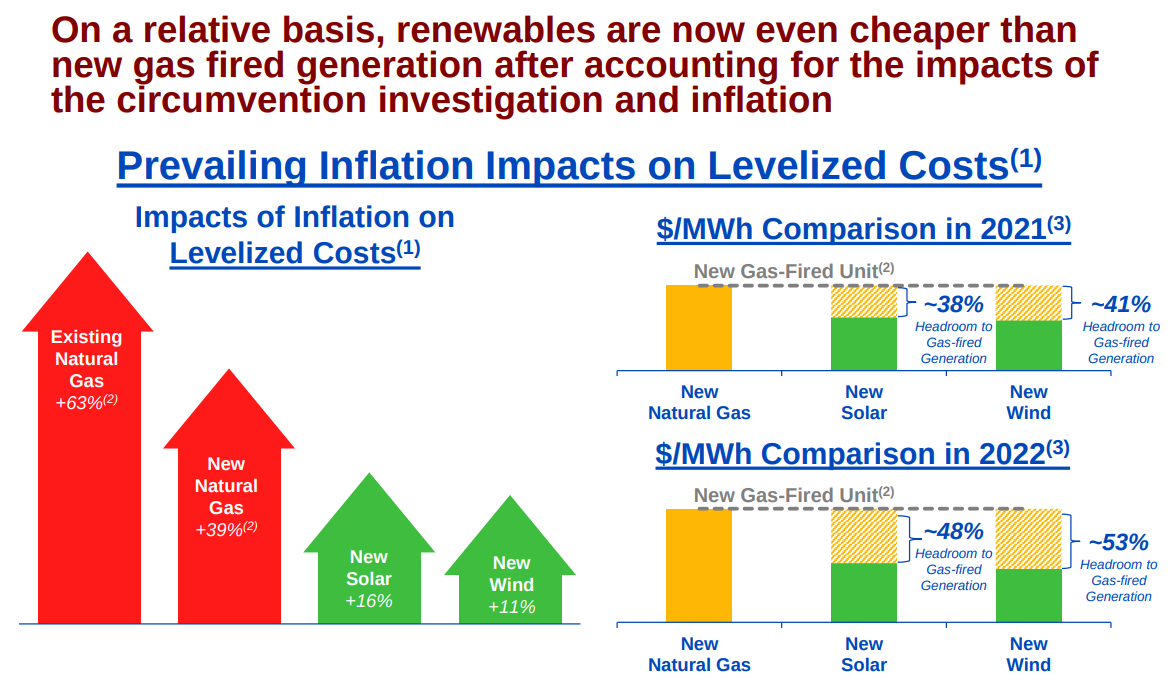 On a relative basis, renewables are now even cheaper than new gas fired generation after accounting for the impacts of the circumvention investigation and inflation

Prevailing Inflation Impacts on Levelized Costs$^{(1)}$

Impacts of Inflation on Levelized Costs$^{(1)}$

Existing Natural Gas +63%$^{(2)}$

New Natural Gas +39%$^{(2)}$

New Solar +16%

New Wind +11%

\$/MWh Comparison in 2021$^{(3)}$

New Gas-Fired Unit$^{(2)}$

~38% Headroom to Gas-fired Generation

~41% Headroom to Gas-fired Generation

New Natural Gas

New Solar

New Wind

\$/MWh Comparison in 2022$^{(3)}$

New Gas-Fired Unit$^{(2)}$

~48% Headroom to Gas-fired Generation

~53% Headroom to Gas-fired Generation

New Natural Gas

New Solar

New Wind